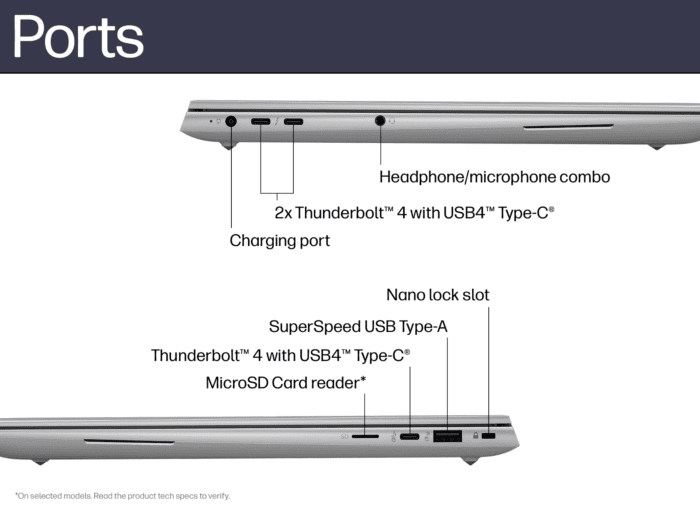 Ports

Headphone/microphone combo

2x Thunderbolt™ 4 with USB4™ Type-C®

Charging port

Nano lock slot

SuperSpeed USB Type-A

Thunderbolt™ 4 with USB4™ Type-C®

MicroSD Card reader*

*On selected models. Read the product tech specs to verify.